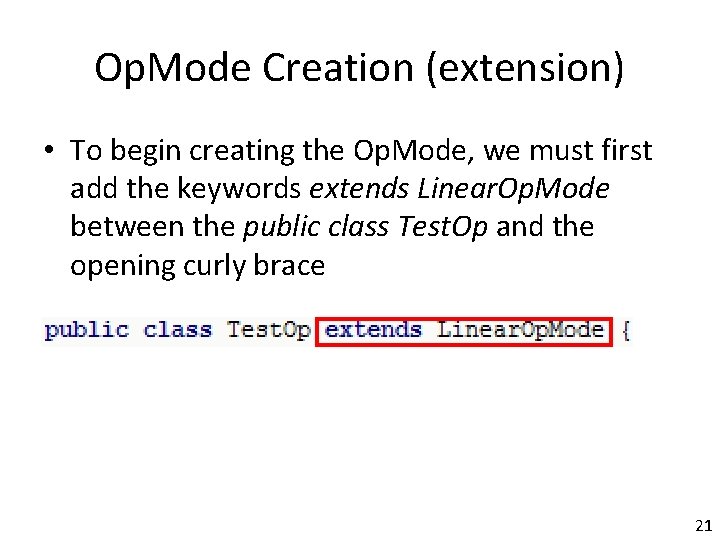 OpMode Creation (extension)

• To begin creating the OpMode, we must first add the keywords extends LinearOpMode between the public class TestOp and the opening curly brace

public class TestOp extends LinearOpMode {

21